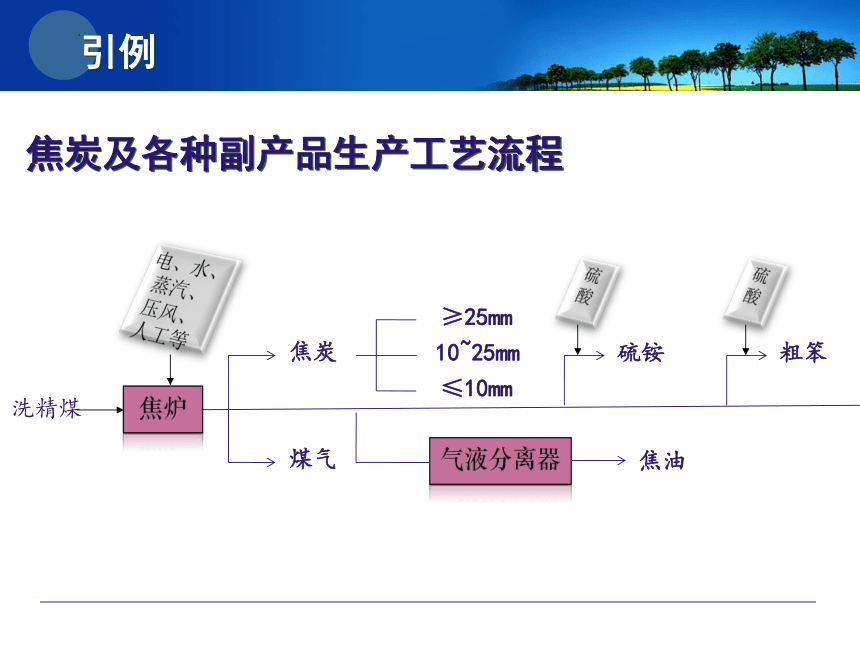 引例

焦炭及各种副产品生产工艺流程

电、水、蒸汽、压风、人工等

洗精煤

焦炉

焦炭

≥25㎜

10~25㎜

≤10㎜

硫酸

硫铵

硫酸

粗笨

煤气

气液分离器

焦油